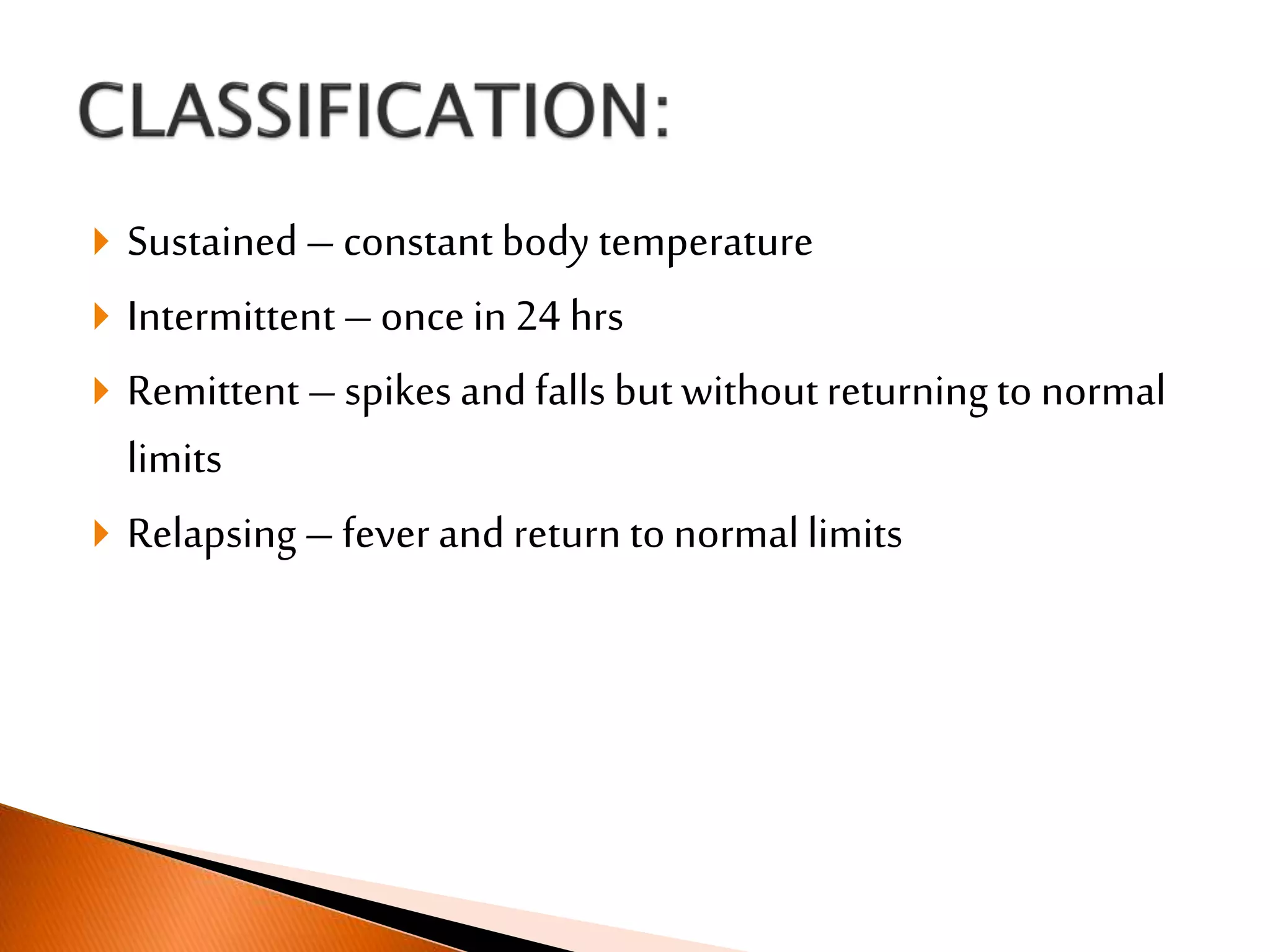 CLASSIFICATION:

Sustained – constant body temperature

Intermittent – once in 24 hrs

Remittent – spikes and falls but without returning to normal limits

Relapsing – fever and return to normal limits